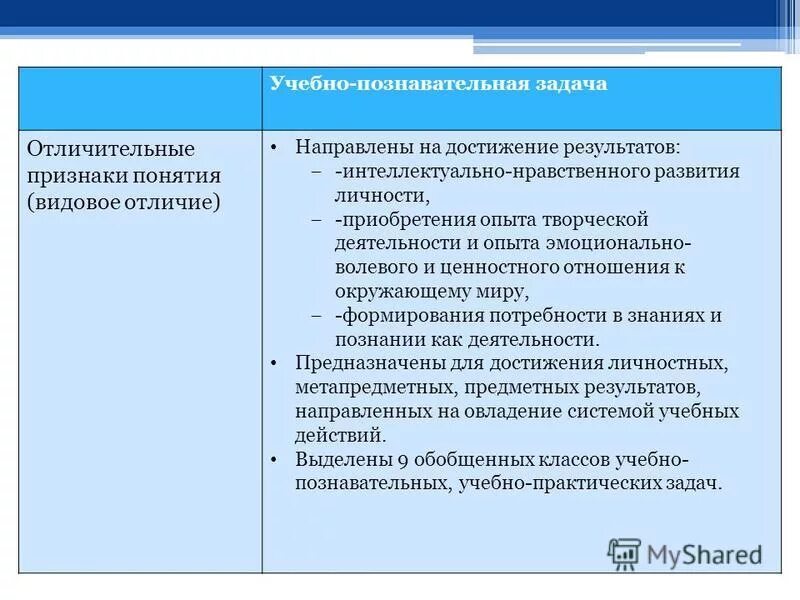 | | Учебно-познавательная задача |
|---|---|
| Отличительные признаки понятия (видовое отличие) | • Направлены на достижение результатов: – -интеллектуально-нравственного развития личности, – -приобретения опыта творческой деятельности и опыта эмоционально-волевого и ценностного отношения к окружающему миру, – -формирования потребности в знаниях и познании как деятельности. • Предназначены для достижения личностных, метапредметных, предметных результатов, направленных на овладение системой учебных действий. • Выделены 9 обобщенных классов учебно-познавательных, учебно-практических задач. |

MyShared